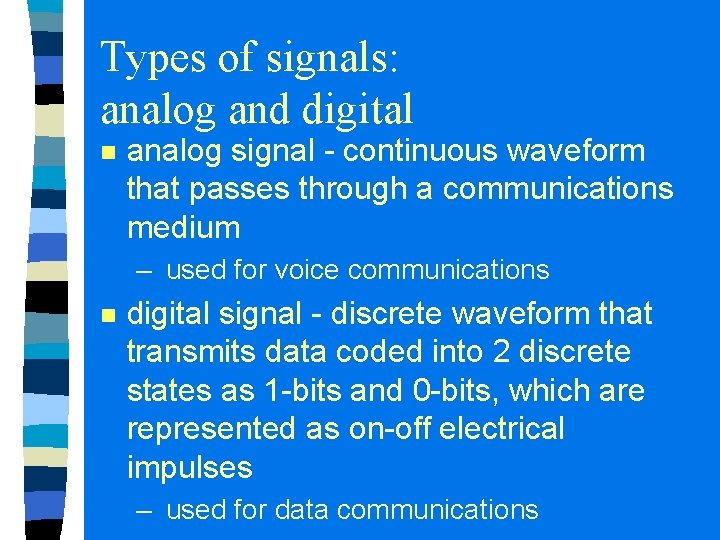 Types of signals: analog and digital

■ analog signal - continuous waveform that passes through a communications medium

– used for voice communications

■ digital signal - discrete waveform that transmits data coded into 2 discrete states as 1-bits and 0-bits, which are represented as on-off electrical impulses

– used for data communications